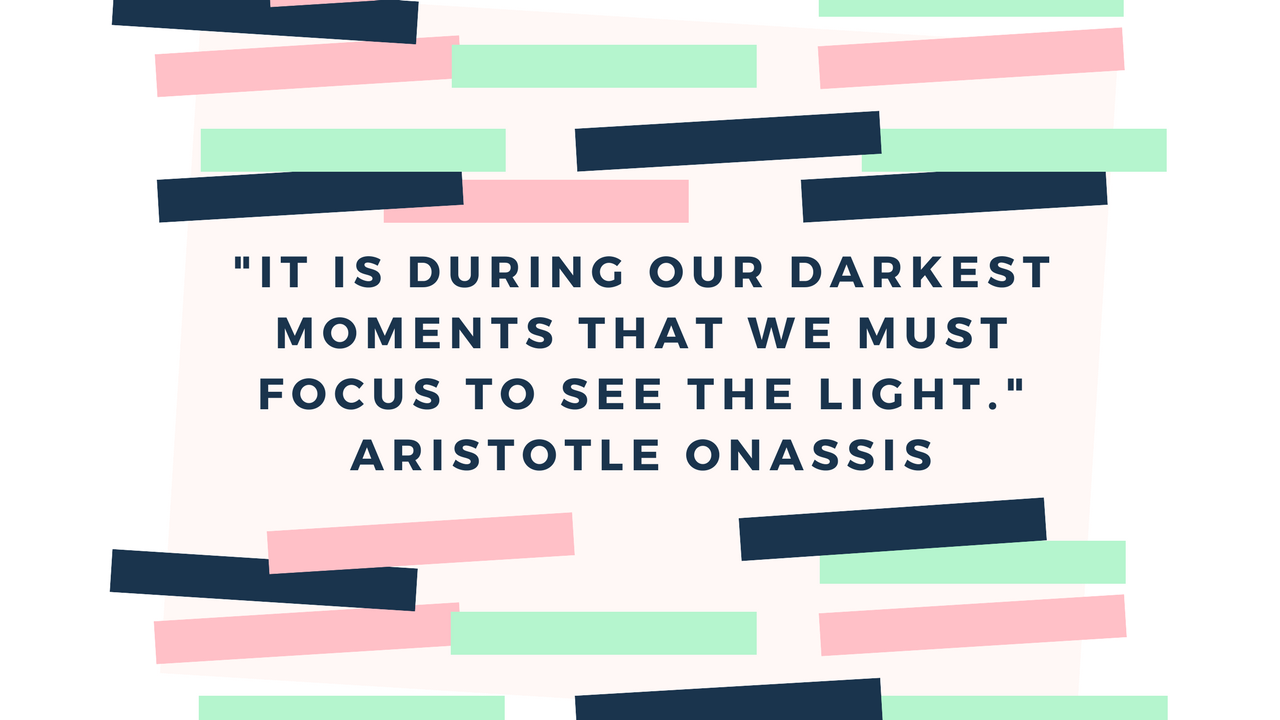 "IT IS DURING OUR DARKEST MOMENTS THAT WE MUST FOCUS TO SEE THE LIGHT." ARISTOTLE ONASSIS